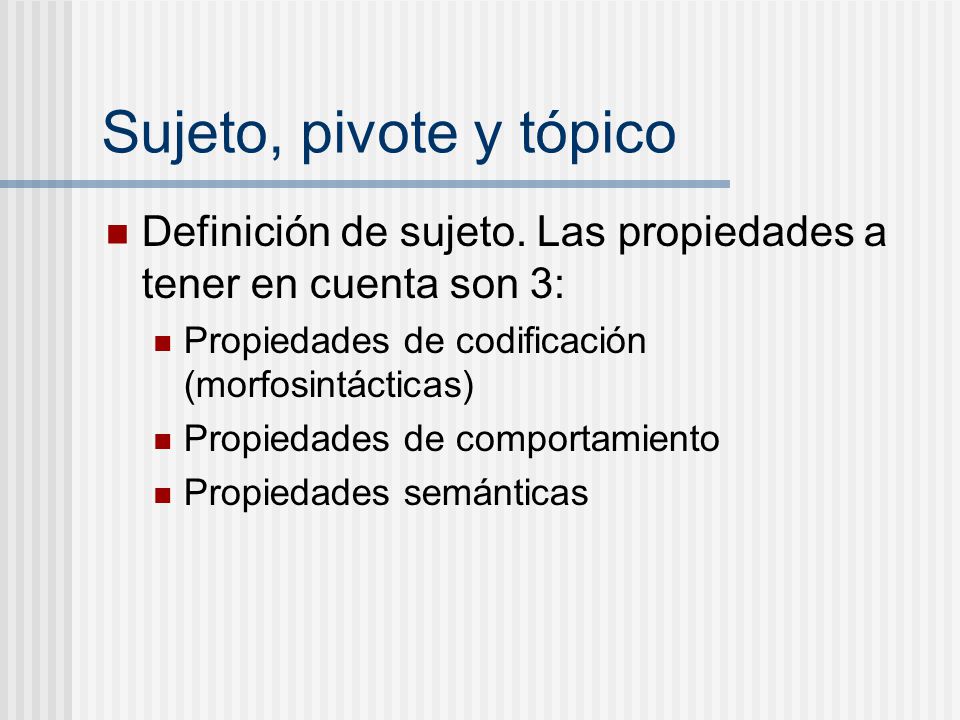 Sujeto, pivote y tópico

Definición de sujeto. Las propiedades a tener en cuenta son 3:

Propiedades de codificación (morfosintácticas)

Propiedades de comportamiento

Propiedades semánticas